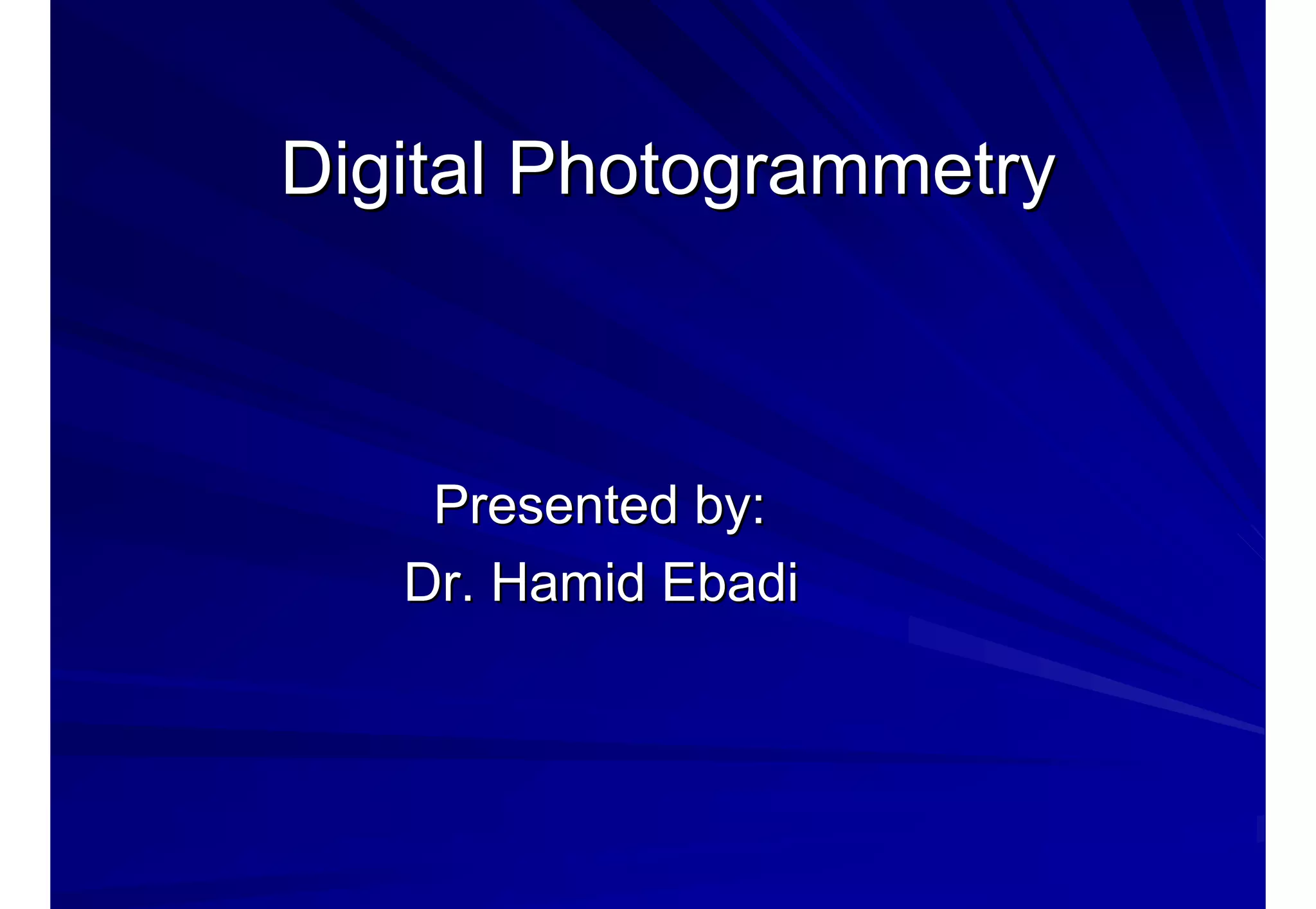 Digital Photogrammetry

Presented by:
Dr. Hamid Ebadi